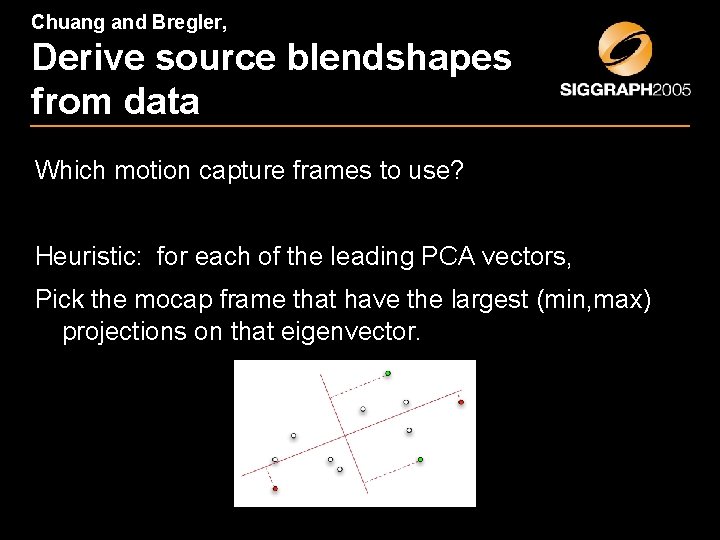 Chuang and Bregler,

Derive source blendshapes from data

SIGGRAPH2005

Which motion capture frames to use?

Heuristic: for each of the leading PCA vectors,

Pick the mocap frame that have the largest (min,max) projections on that eigenvector.